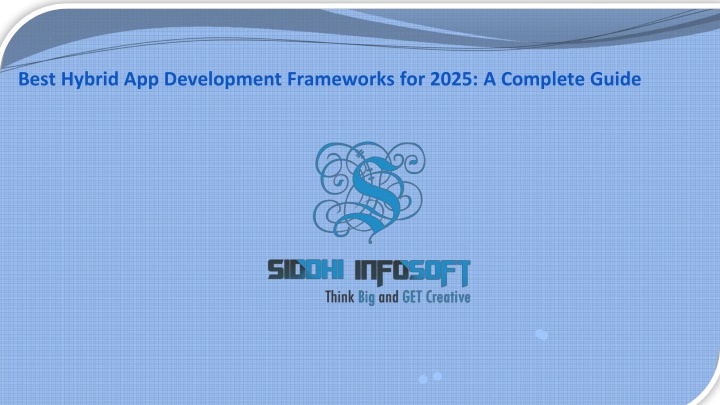 Best Hybrid App Development Frameworks for 2025: A Complete Guide

SIDDHI INFOSOFT
Think Big and GET Creative